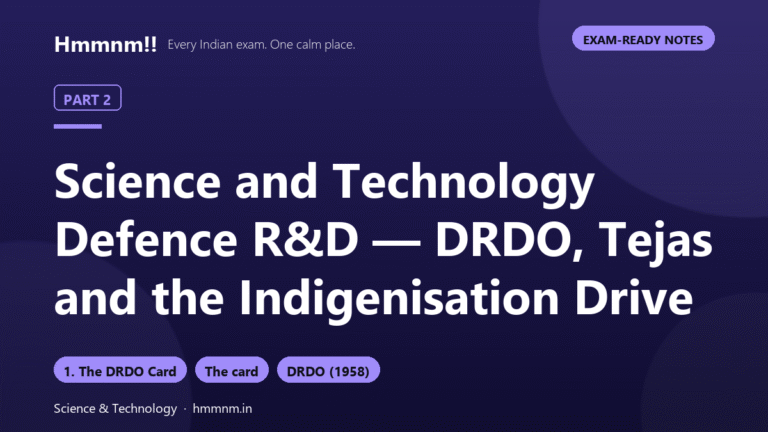 Hmmnm!! Every Indian exam. One calm place.

EXAM-READY NOTES

PART 2

Science and Technology Defence R&D — DRDO, Tejas and the Indigenisation Drive

1. The DRDO Card

The card

DRDO (1958)

Science & Technology · hmmnm.in